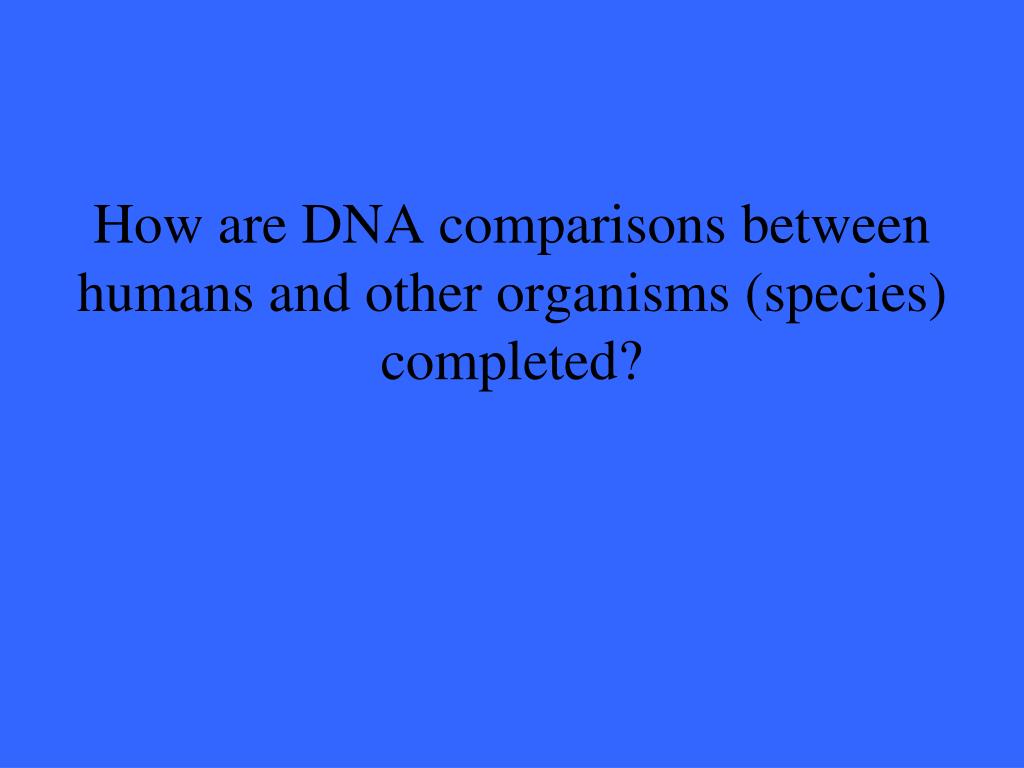 How are DNA comparisons between humans and other organisms (species) completed?